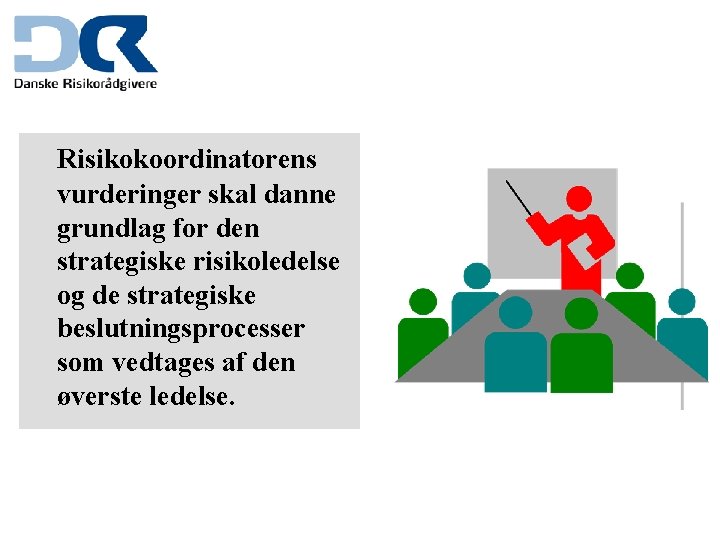 DR
Danske Risikorådgivere

Risikokoordinatorens vurderinger skal danne grundlag for den strategiske risikoledelse og de strategiske beslutningsprocesser som vedtages af den øverste ledelse.